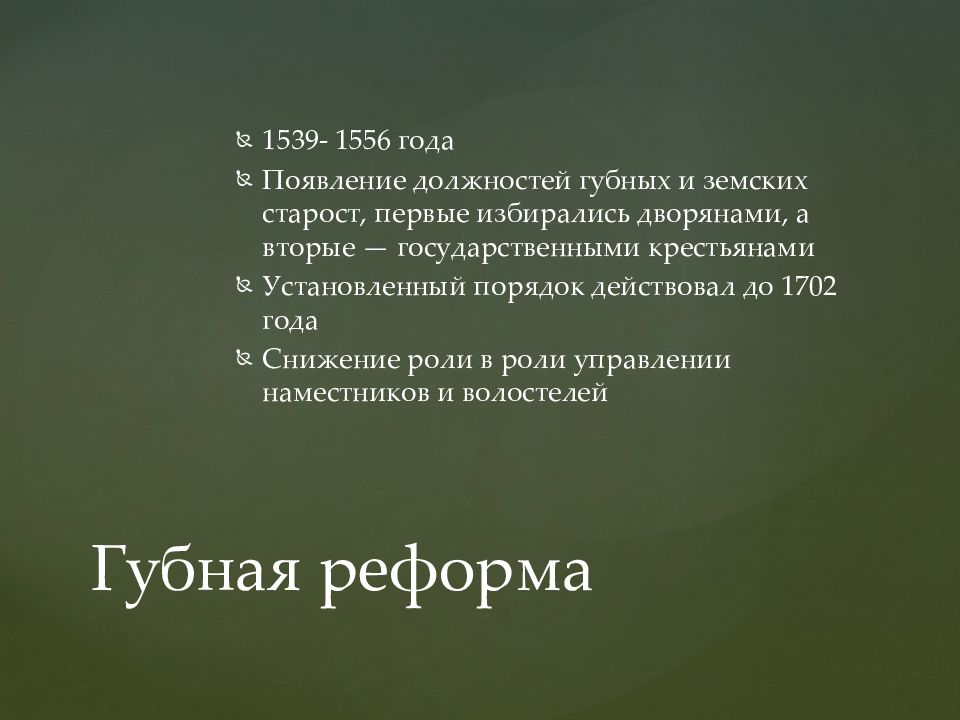 1539- 1556 года

Появление должностей губных и земских старост, первые избирались дворянами, а вторые — государственными крестьянами

Установленный порядок действовал до 1702 года

Снижение роли в роли управлении наместников и волостелей

Губная реформа